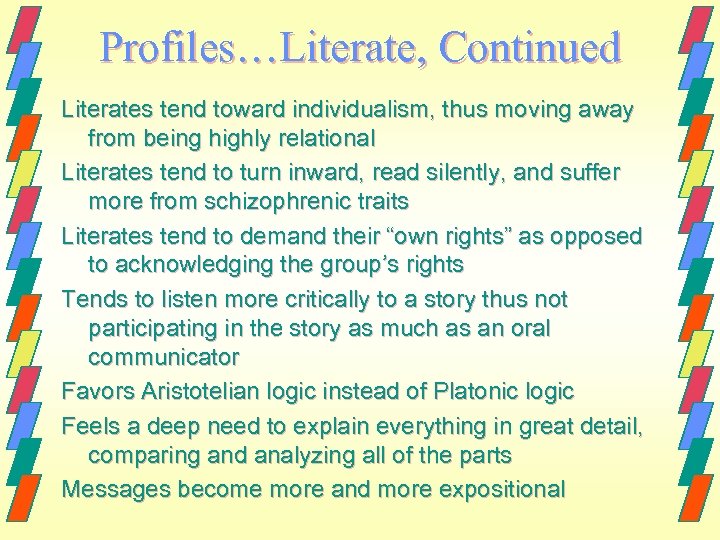 Profiles…Literate, Continued

Literates tend toward individualism, thus moving away from being highly relational

Literates tend to turn inward, read silently, and suffer more from schizophrenic traits

Literates tend to demand their “own rights” as opposed to acknowledging the group’s rights

Tends to listen more critically to a story thus not participating in the story as much as an oral communicator

Favors Aristotelian logic instead of Platonic logic

Feels a deep need to explain everything in great detail, comparing and analyzing all of the parts

Messages become more and more expositional